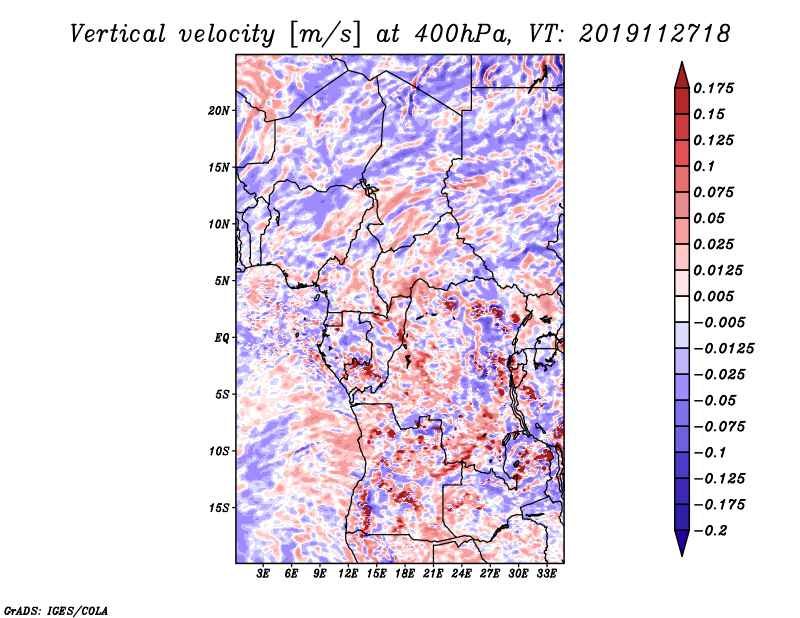 Vertical velocity [m/s] at 400hPa, VT: 2019112718

20N
15N
10N
5N
EQ
5S
10S
15S

3E 6E 9E 12E 15E 18E 21E 24E 27E 30E 33E

0.175
0.15
0.125
0.1
0.075
0.05
0.025
0.0125
0.005
−0.005
−0.0125
−0.025
−0.05
−0.075
−0.1
−0.125
−0.175
−0.2

GrADS: IGES/COLA